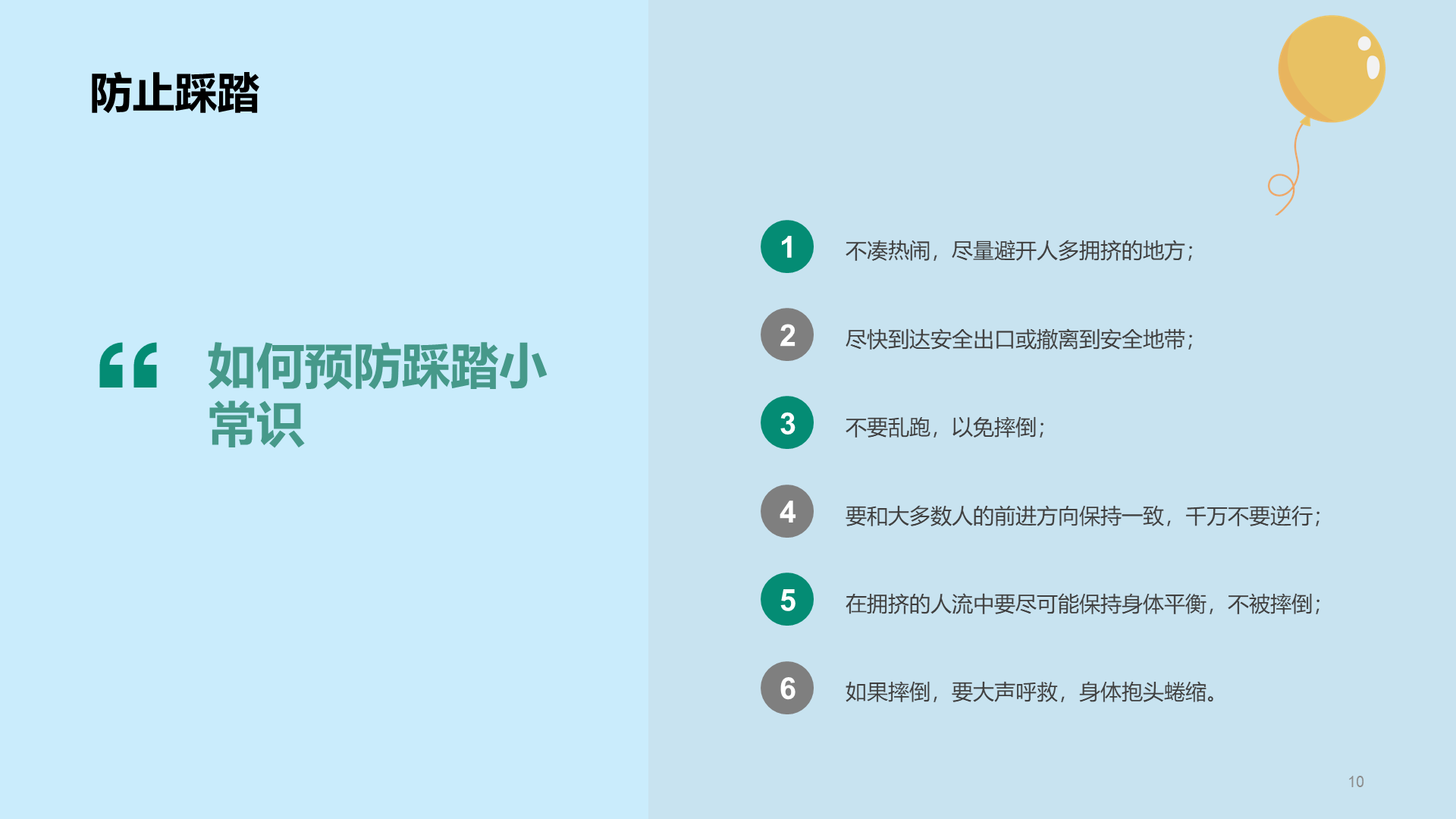 防止踩踏

“ 如何预防踩踏小常识

1 不凑热闹，尽量避开人多拥挤的地方；

2 尽快到达安全出口或撤离到安全地带；

3 不要乱跑，以免摔倒；

4 要和大多数人的前进方向保持一致，千万不要逆行；

5 在拥挤的人流中要尽可能保持身体平衡，不被摔倒；

6 如果摔倒，要大声呼救，身体抱头蜷缩。

10